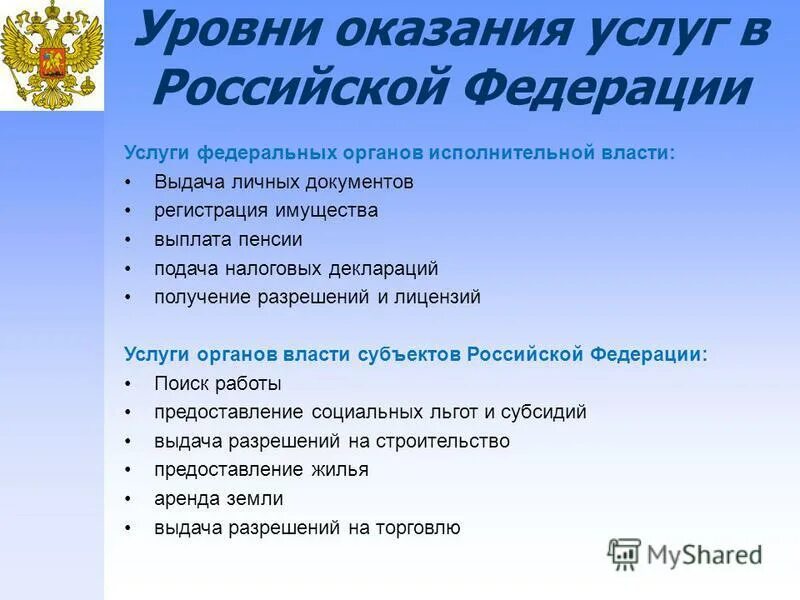 Уровни оказания услуг в Российской Федерации

Услуги федеральных органов исполнительной власти:
• Выдача личных документов
• регистрация имущества
• выплата пенсии
• подача налоговых деклараций
• получение разрешений и лицензий

Услуги органов власти субъектов Российской Федерации:
• Поиск работы
• предоставление социальных льгот и субсидий
• выдача разрешений на строительство
• предоставление жилья
• аренда земли
• выдача разрешений на торговлю

MyShared